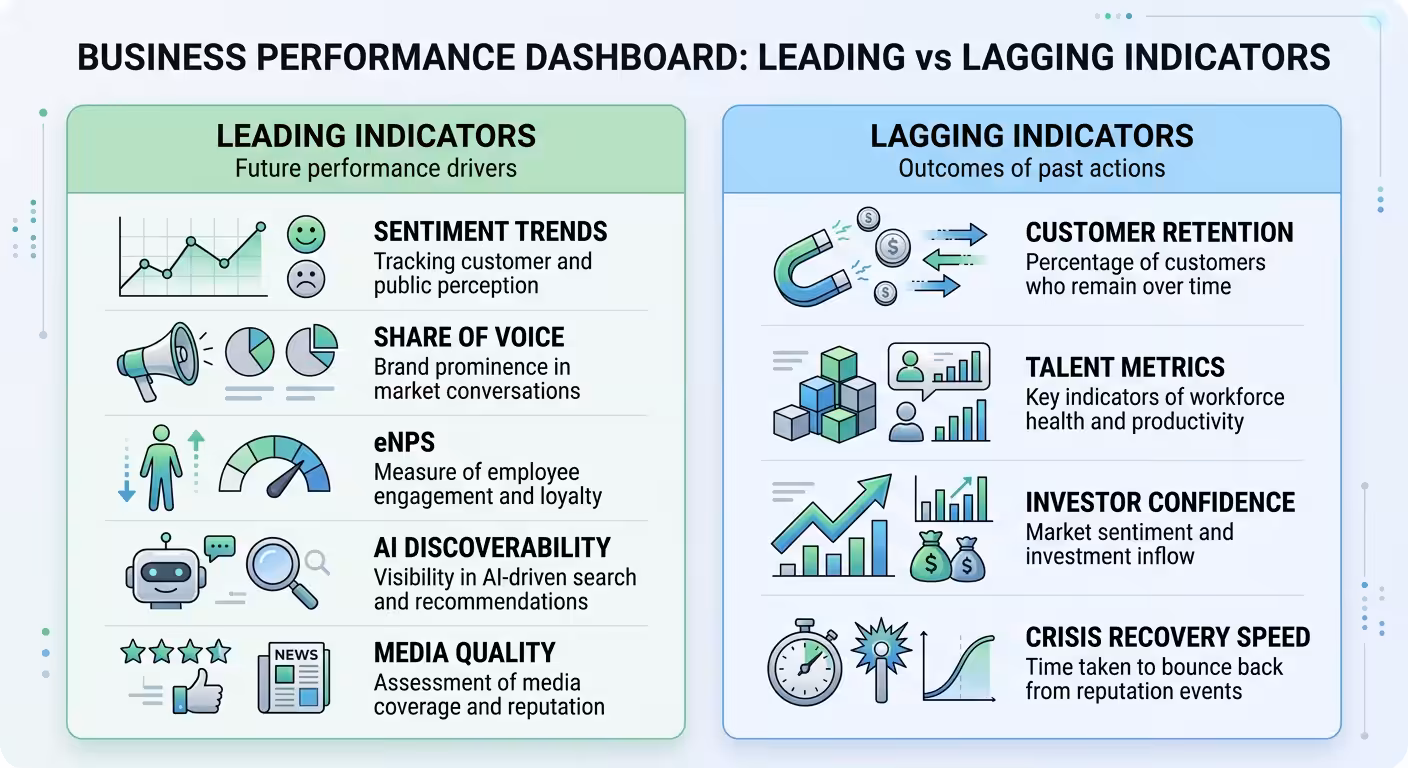 BUSINESS PERFORMANCE DASHBOARD: LEADING vs LAGGING INDICATORS

LEADING INDICATORS
Future performance drivers

SENTIMENT TRENDS
Tracking customer and public perception

SHARE OF VOICE
Brand prominence in market conversations

eNPS
Measure of employee engagement and loyalty

AI DISCOVERABILITY
Visibility in AI-driven search and recommendations

NEWS

MEDIA QUALITY
Assessment of media coverage and reputation

LAGGING INDICATORS
Outcomes of past actions

CUSTOMER RETENTION
Percentage of customers who remain over time

TALENT METRICS
Key indicators of workforce health and productivity

INVESTOR CONFIDENCE
Market sentiment and investment inflow

CRISIS RECOVERY SPEED
Time taken to bounce back from reputation events